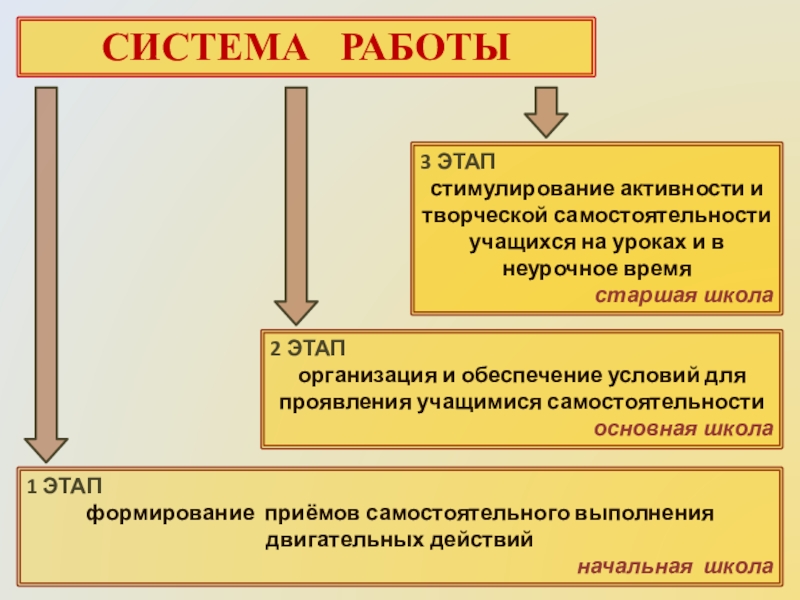 СИСТЕМА РАБОТЫ

3 ЭТАП
стимулирование активности и творческой самостоятельности учащихся на уроках и в неурочное время
старшая школа

2 ЭТАП
организация и обеспечение условий для проявления учащимися самостоятельности
основная школа

1 ЭТАП
формирование приёмов самостоятельного выполнения двигательных действий
начальная школа